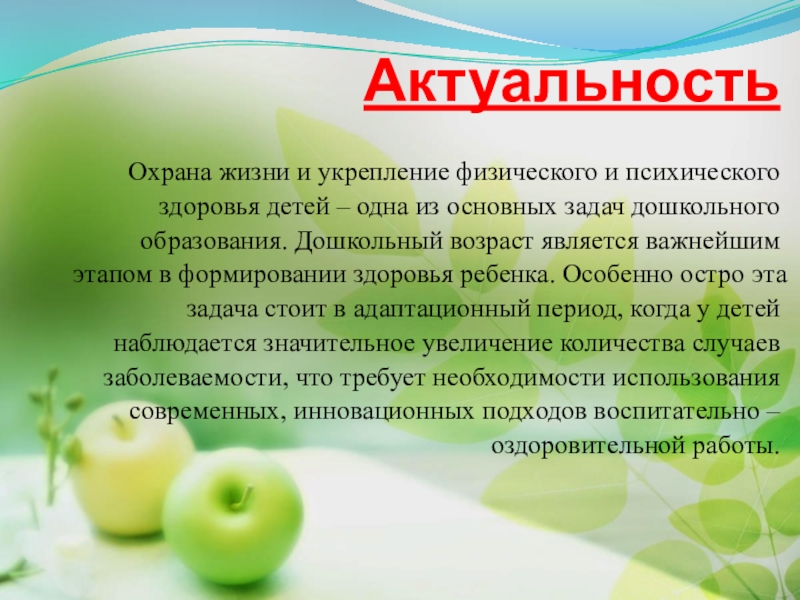 Актуальность

Охрана жизни и укрепление физического и психического здоровья детей – одна из основных задач дошкольного образования. Дошкольный возраст является важнейшим этапом в формировании здоровья ребенка. Особенно остро эта задача стоит в адаптационный период, когда у детей наблюдается значительное увеличение количества случаев заболеваемости, что требует необходимости использования современных, инновационных подходов воспитательно – оздоровительной работы.